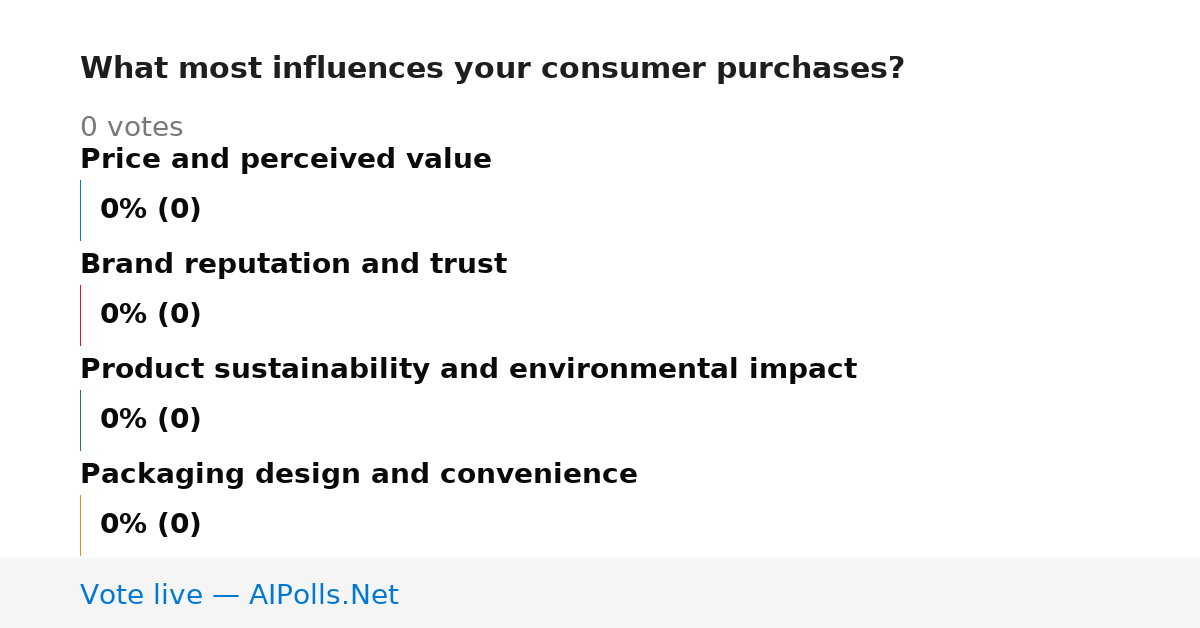 What most influences your consumer purchases?

0 votes

Price and perceived value

0% (0)

Brand reputation and trust

0% (0)

Product sustainability and environmental impact

0% (0)

Packaging design and convenience

0% (0)

Vote live — AIPolls.Net